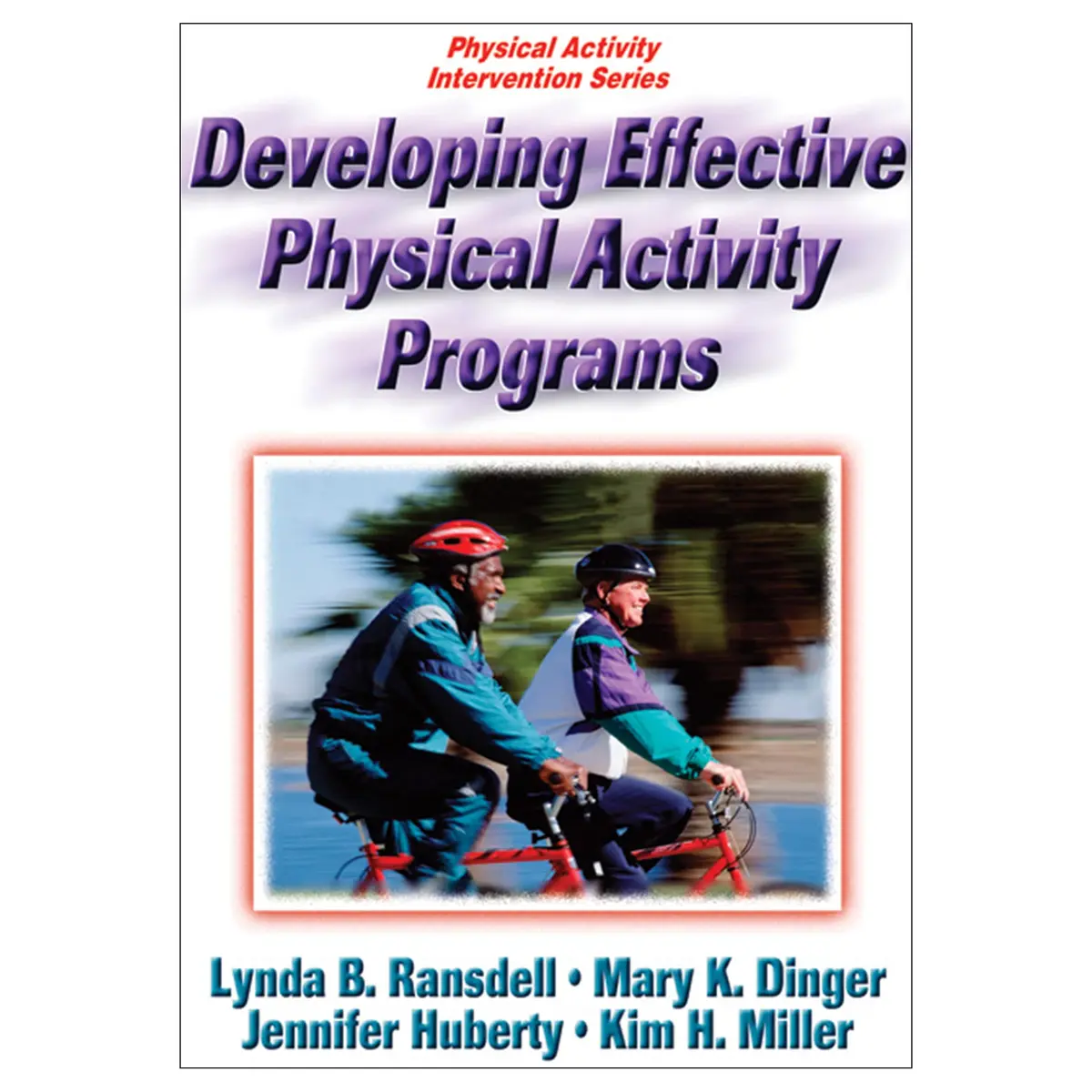 Physical Activity
Intervention Series

Developing Effective Physical Activity Programs

Lynda B. Ransdell • Mary K. Dinger
Jennifer Huberty • Kim H. Miller